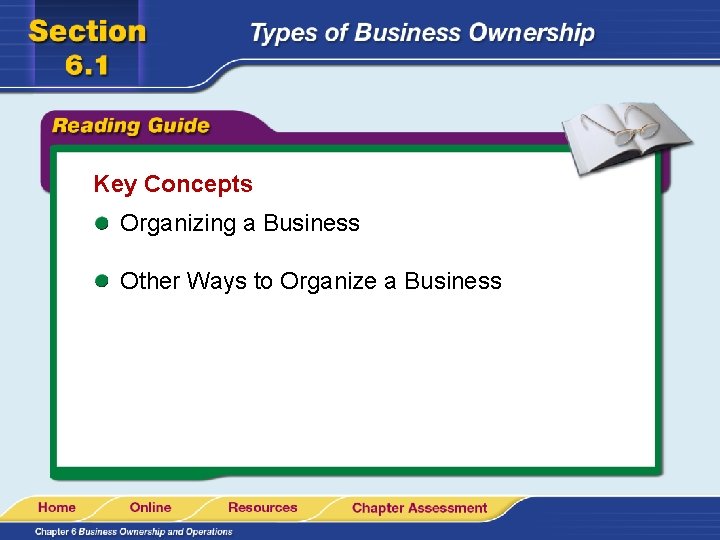 Section 6.1

Types of Business Ownership

Reading Guide

Key Concepts

Organizing a Business

Other Ways to Organize a Business

Home Online Resources Chapter Assessment

Chapter 6 Business Ownership and Operations